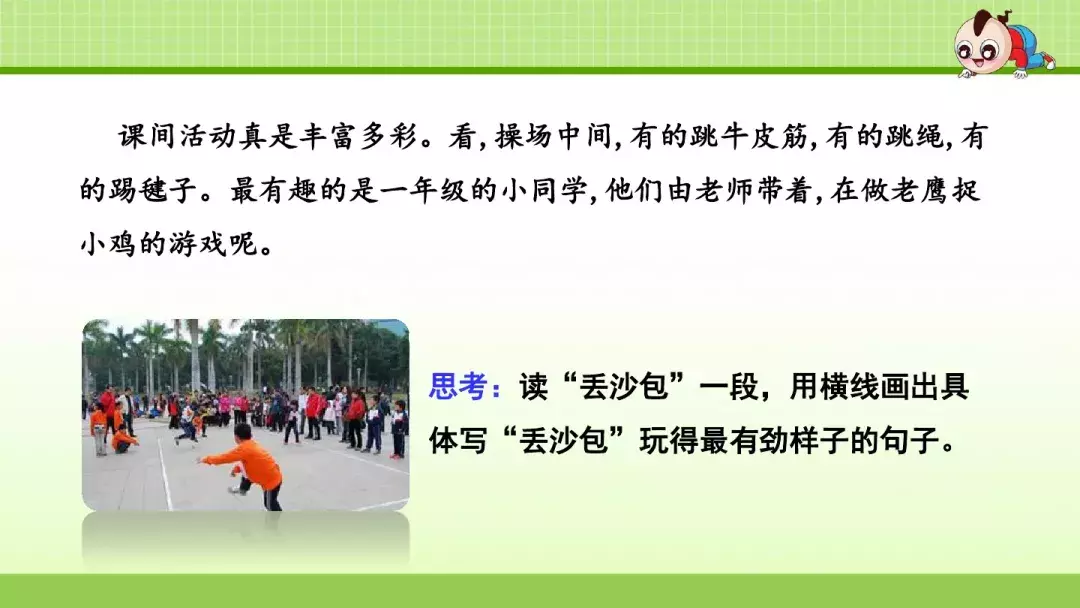 课间活动真是丰富多彩。看，操场中间，有的跳牛皮筋，有的跳绳，有的踢毽子。最有趣的是一年级的小同学，他们由老师带着，在做老鹰捉小鸡的游戏呢。

思考：读“丢沙包”一段，用横线画出具体写“丢沙包”玩得最有劲样子的句子。